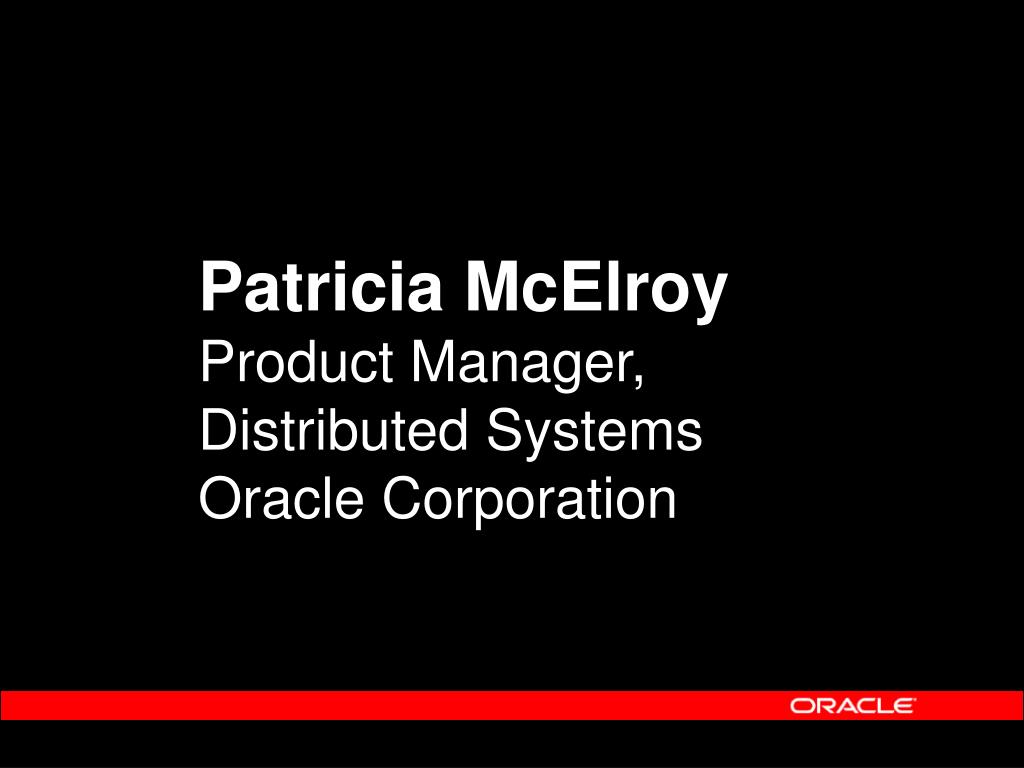 Patricia McElroy
Product Manager,
Distributed Systems
Oracle Corporation

ORACLE